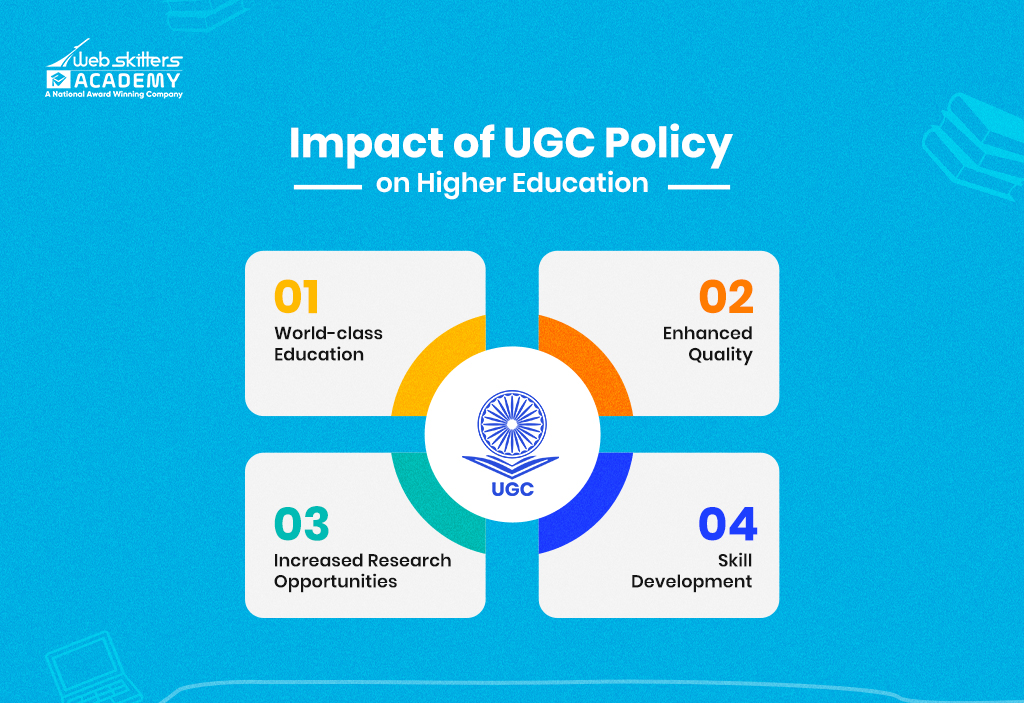 Web skitters
ACADEMY
A National Award Winning Company

Impact of UGC Policy
on Higher Education

01
World-class Education

02
Enhanced Quality

UGC

03
Increased Research Opportunities

04
Skill Development